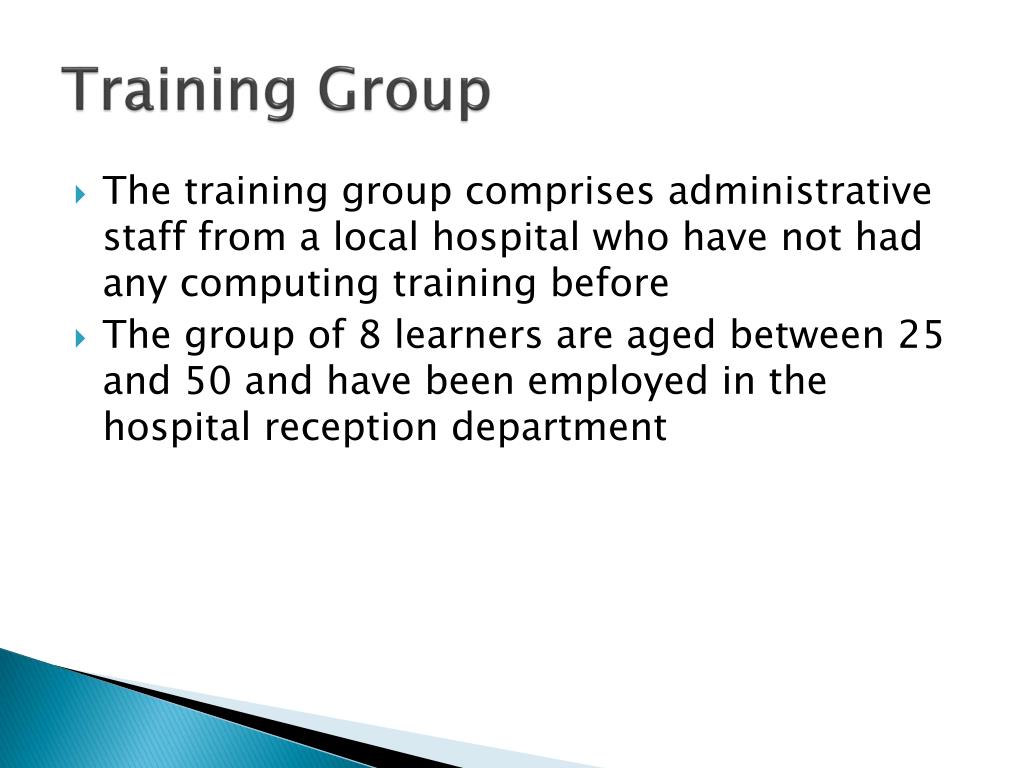 Training Group

The training group comprises administrative staff from a local hospital who have not had any computing training before

The group of 8 learners are aged between 25 and 50 and have been employed in the hospital reception department